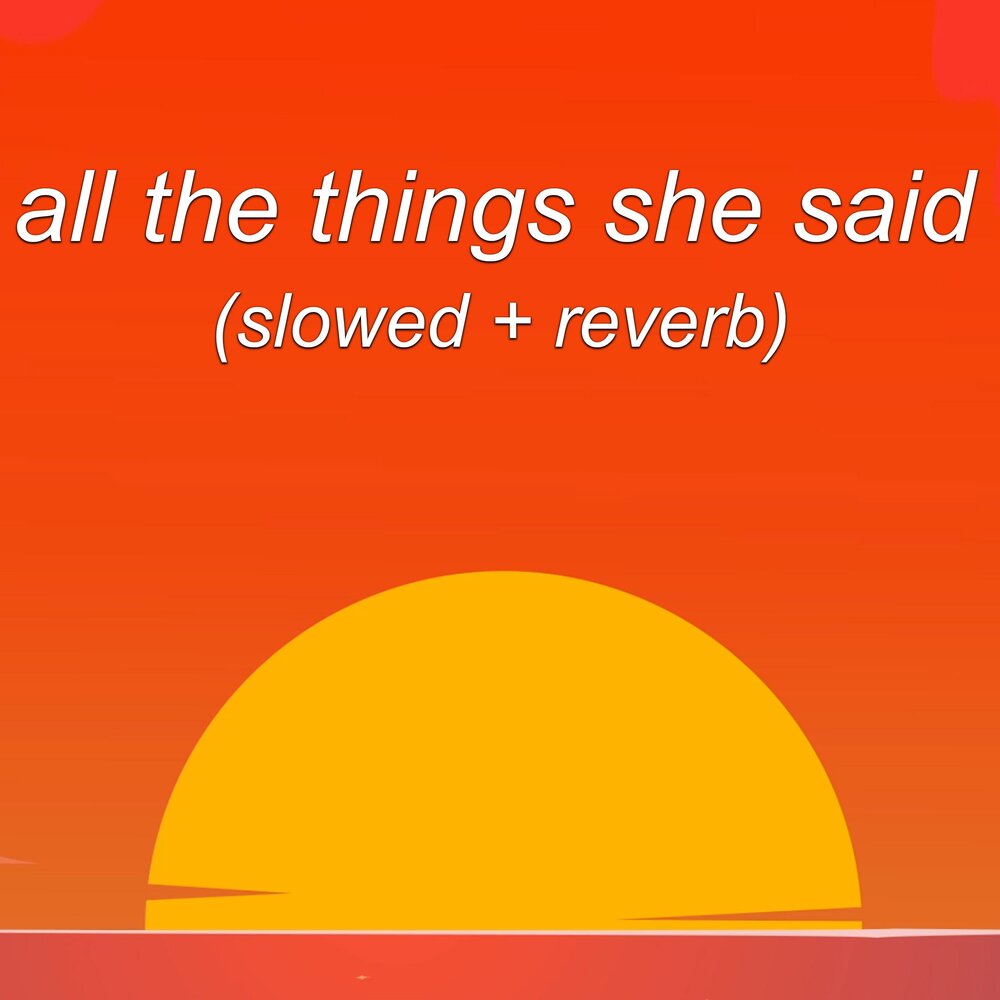 all the things she said
(slowed + reverb)